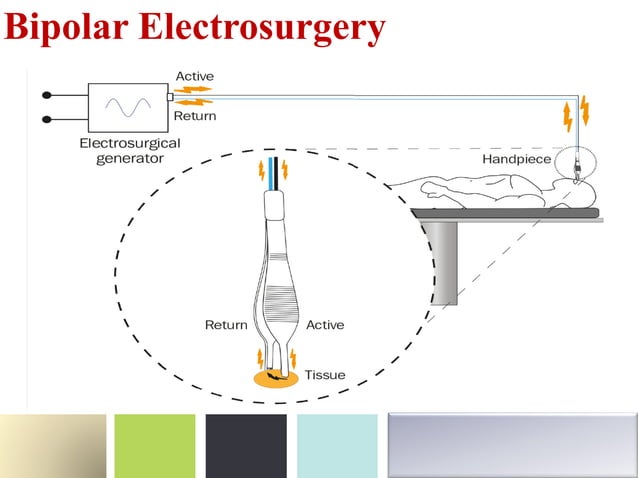 Bipolar Electrosurgery

Active

Return

Electrosurgical generator

Handpiece

Return

Active

Tissue